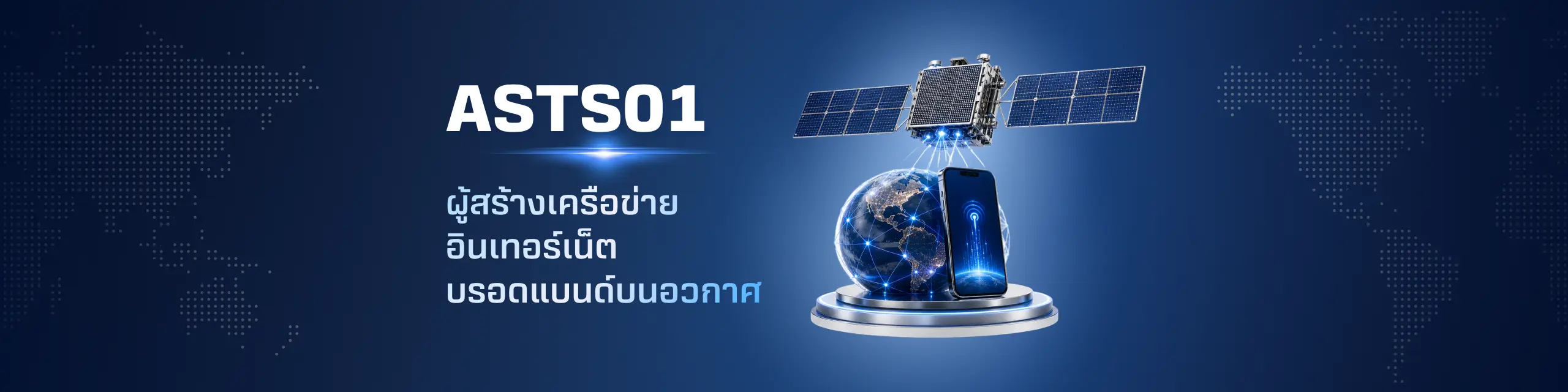 ASTS01

ผู้สร้างเครือข่าย
อินเทอร์เน็ต
บรอดแบนด์บนอวกาศ